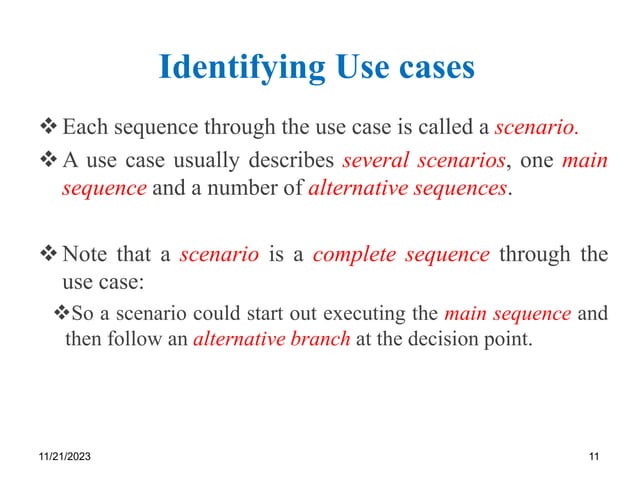 Identifying Use cases

❖ Each sequence through the use case is called a scenario.

❖ A use case usually describes several scenarios, one main sequence and a number of alternative sequences.

❖ Note that a scenario is a complete sequence through the use case:

❖ So a scenario could start out executing the main sequence and then follow an alternative branch at the decision point.

11/21/2023

11